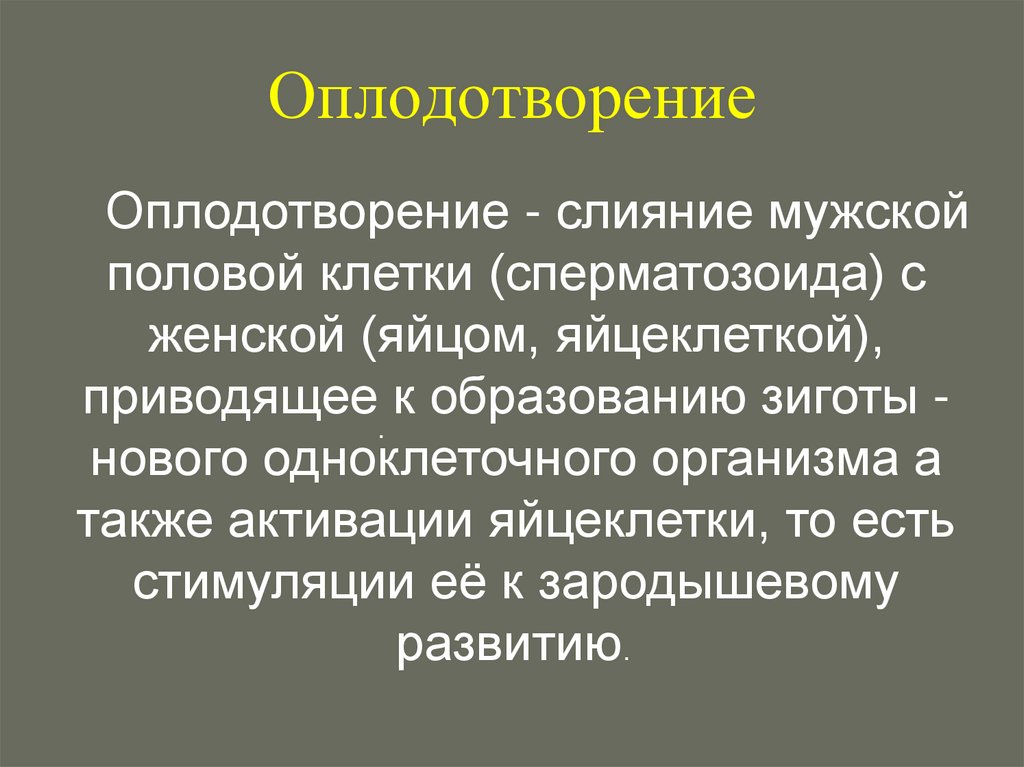 Оплодотворение

Оплодотворение - слияние мужской половой клетки (сперматозоида) с женской (яйцом, яйцеклеткой), приводящее к образованию зиготы - нового одноклеточного организма а также активации яйцеклетки, то есть стимуляции её к зародышевому развитию.